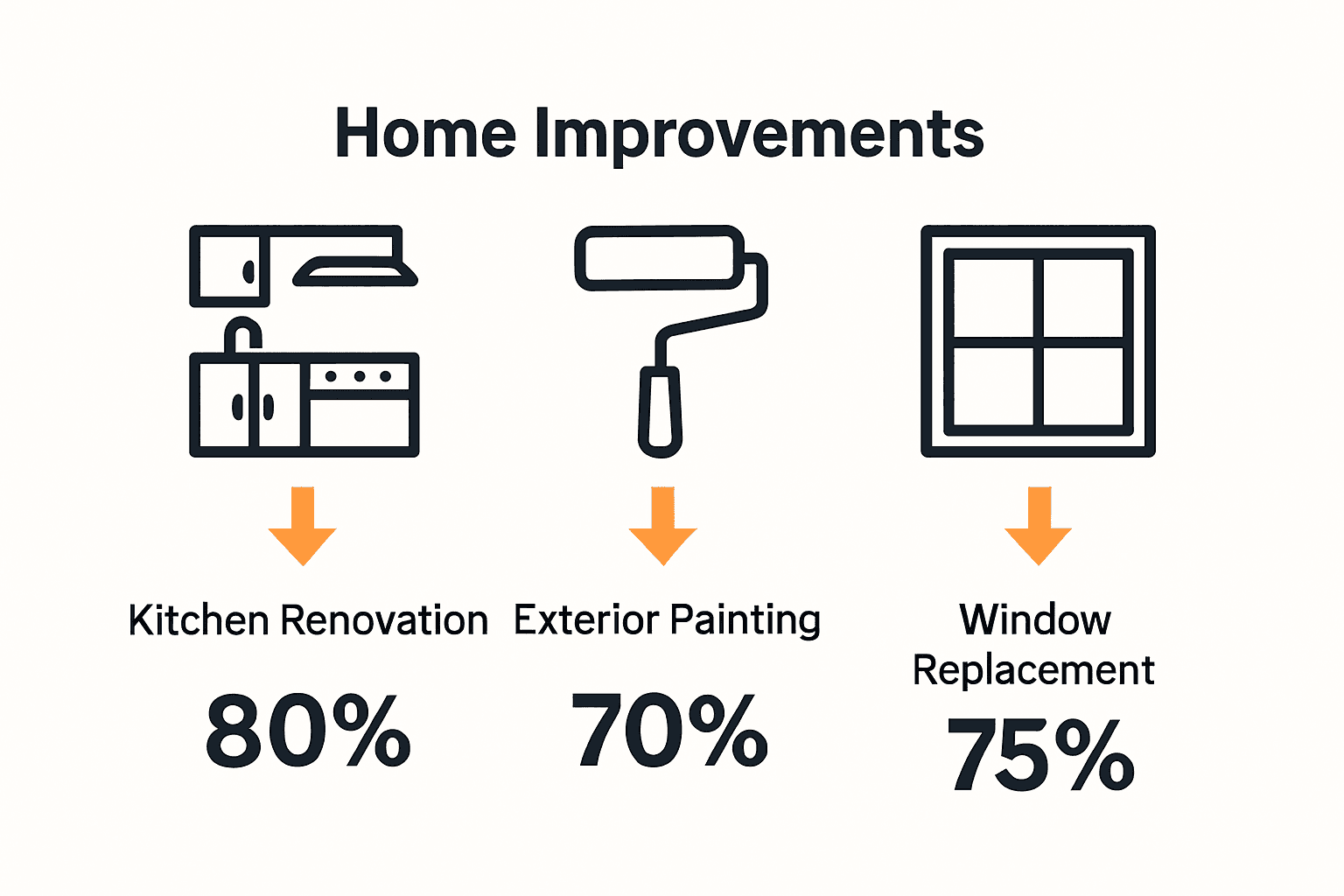 Home Improvements

Kitchen Renovation
80%

Exterior Painting
70%

Window Replacement
75%